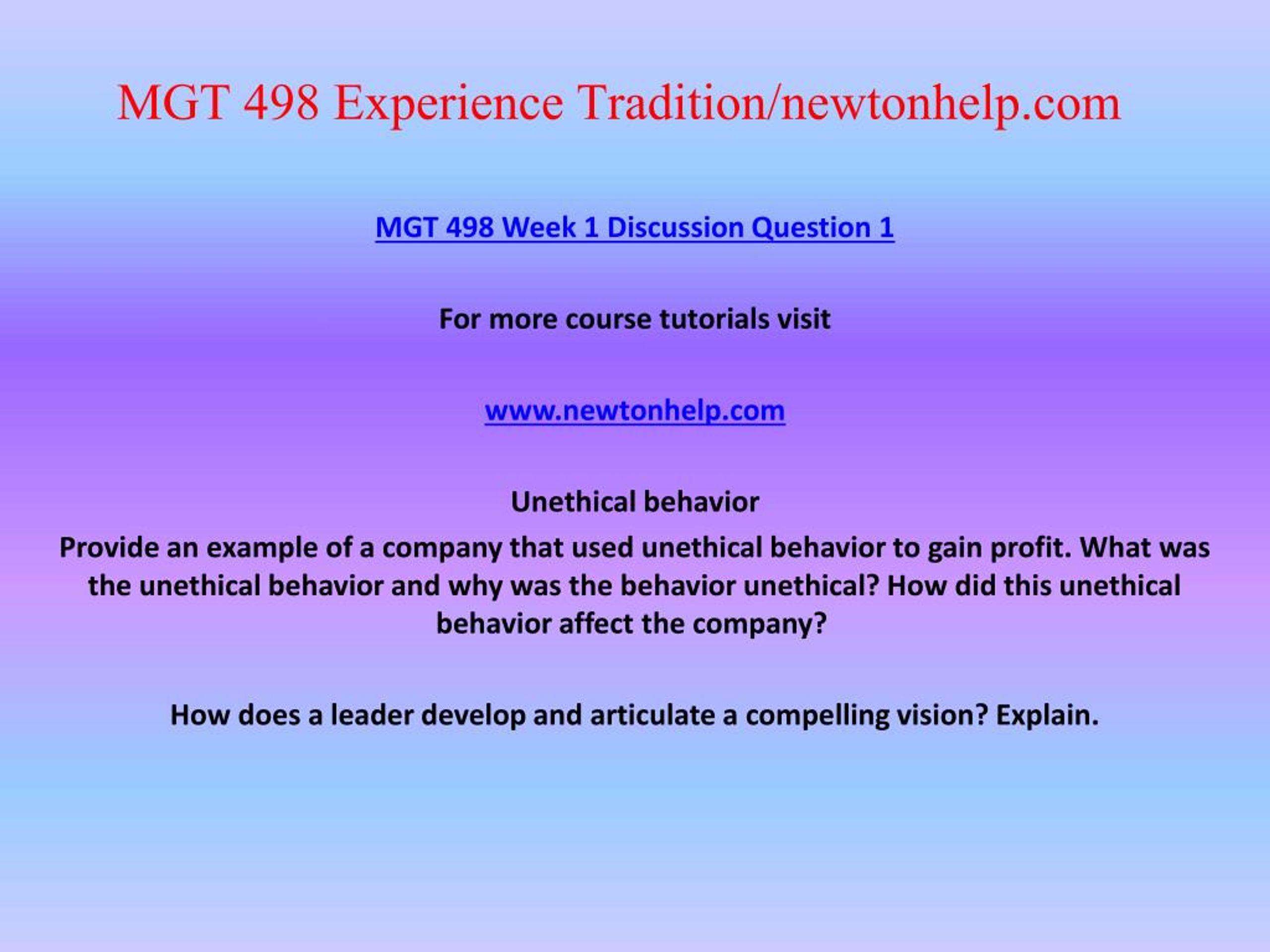 MGT 498 Experience Tradition/newtonhelp.com

MGT 498 Week 1 Discussion Question 1

For more course tutorials visit

www.newtonhelp.com

Unethical behavior
Provide an example of a company that used unethical behavior to gain profit. What was the unethical behavior and why was the behavior unethical? How did this unethical behavior affect the company?

How does a leader develop and articulate a compelling vision? Explain.